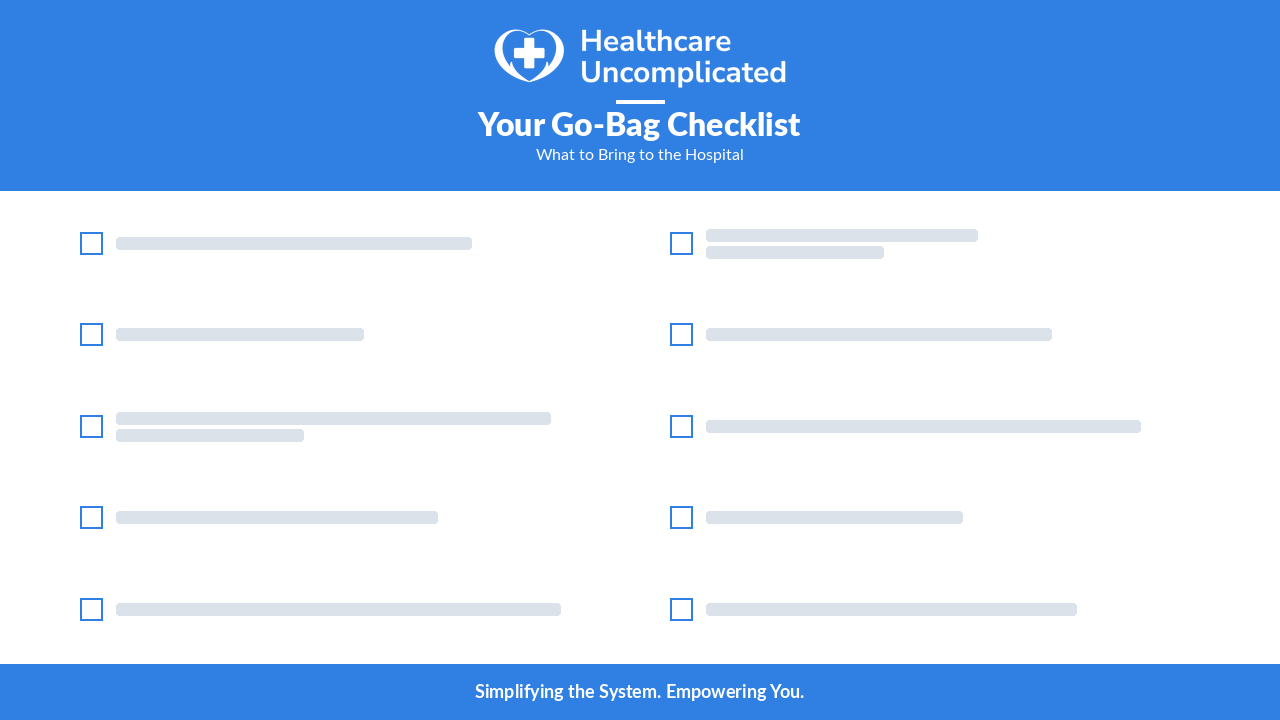 Healthcare Uncomplicated

Your Go-Bag Checklist

What to Bring to the Hospital

Simplifying the System. Empowering You.